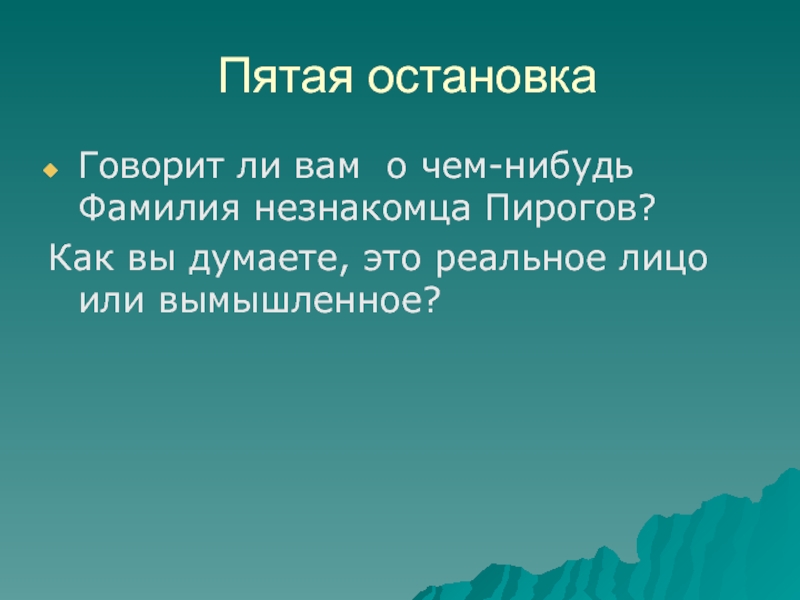 Пятая остановка

Говорит ли вам о чем-нибудь Фамилия незнакомца Пирогов?

Как вы думаете, это реальное лицо или вымышленное?